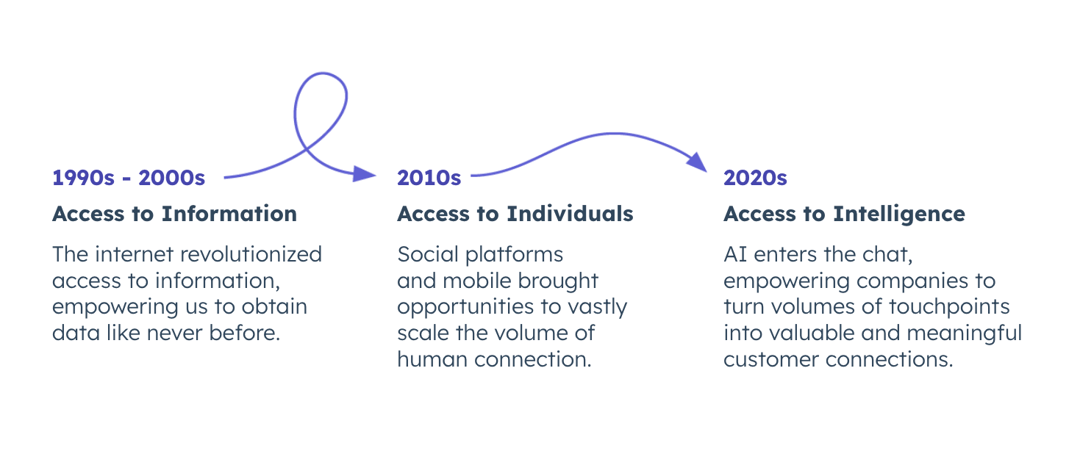 1990s - 2000s

Access to Information

The internet revolutionized access to information, empowering us to obtain data like never before.

2010s

Access to Individuals

Social platforms and mobile brought opportunities to vastly scale the volume of human connection.

2020s

Access to Intelligence

AI enters the chat, empowering companies to turn volumes of touchpoints into valuable and meaningful customer connections.